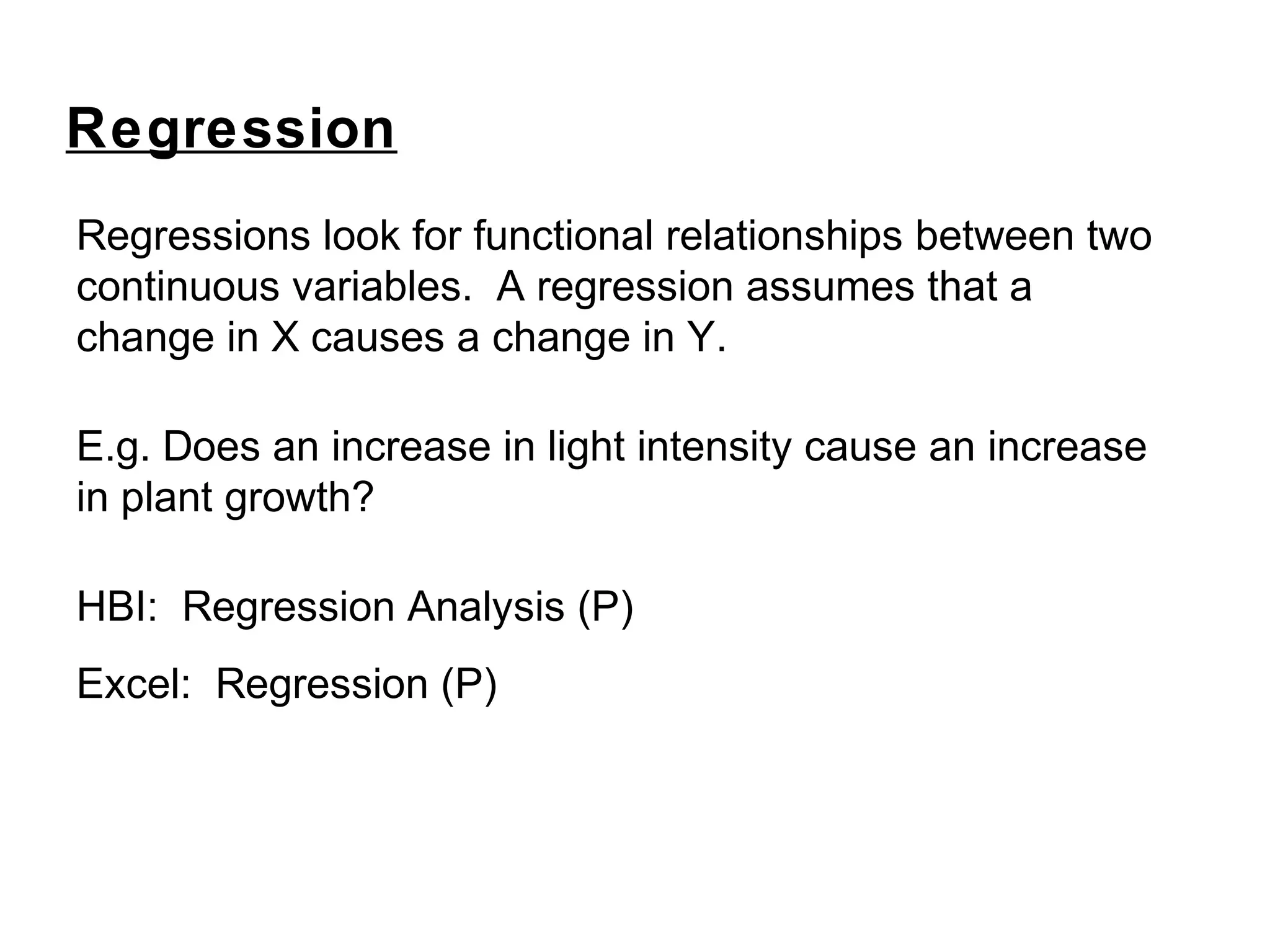 Regression

Regressions look for functional relationships between two continuous variables.  A regression assumes that a change in X causes a change in Y.

E.g. Does an increase in light intensity cause an increase in plant growth?

HBI:  Regression Analysis (P)

Excel:  Regression (P)